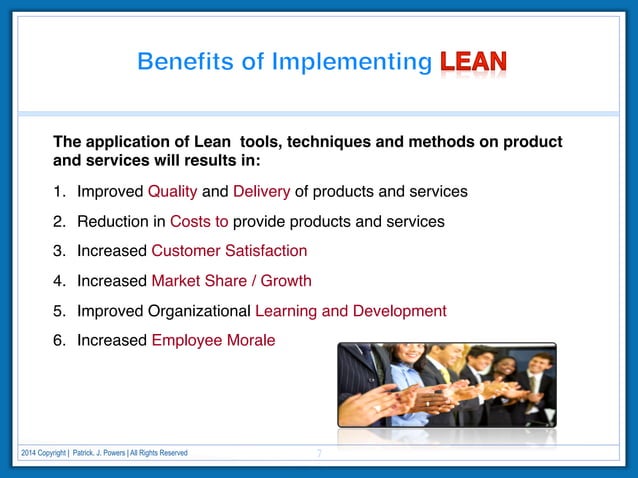 Benefits of Implementing LEAN

The application of Lean tools, techniques and methods on product and services will results in:

1. Improved Quality and Delivery of products and services
2. Reduction in Costs to provide products and services
3. Increased Customer Satisfaction
4. Increased Market Share / Growth
5. Improved Organizational Learning and Development
6. Increased Employee Morale

2014 Copyright | Patrick. J. Powers | All Rights Reserved

7